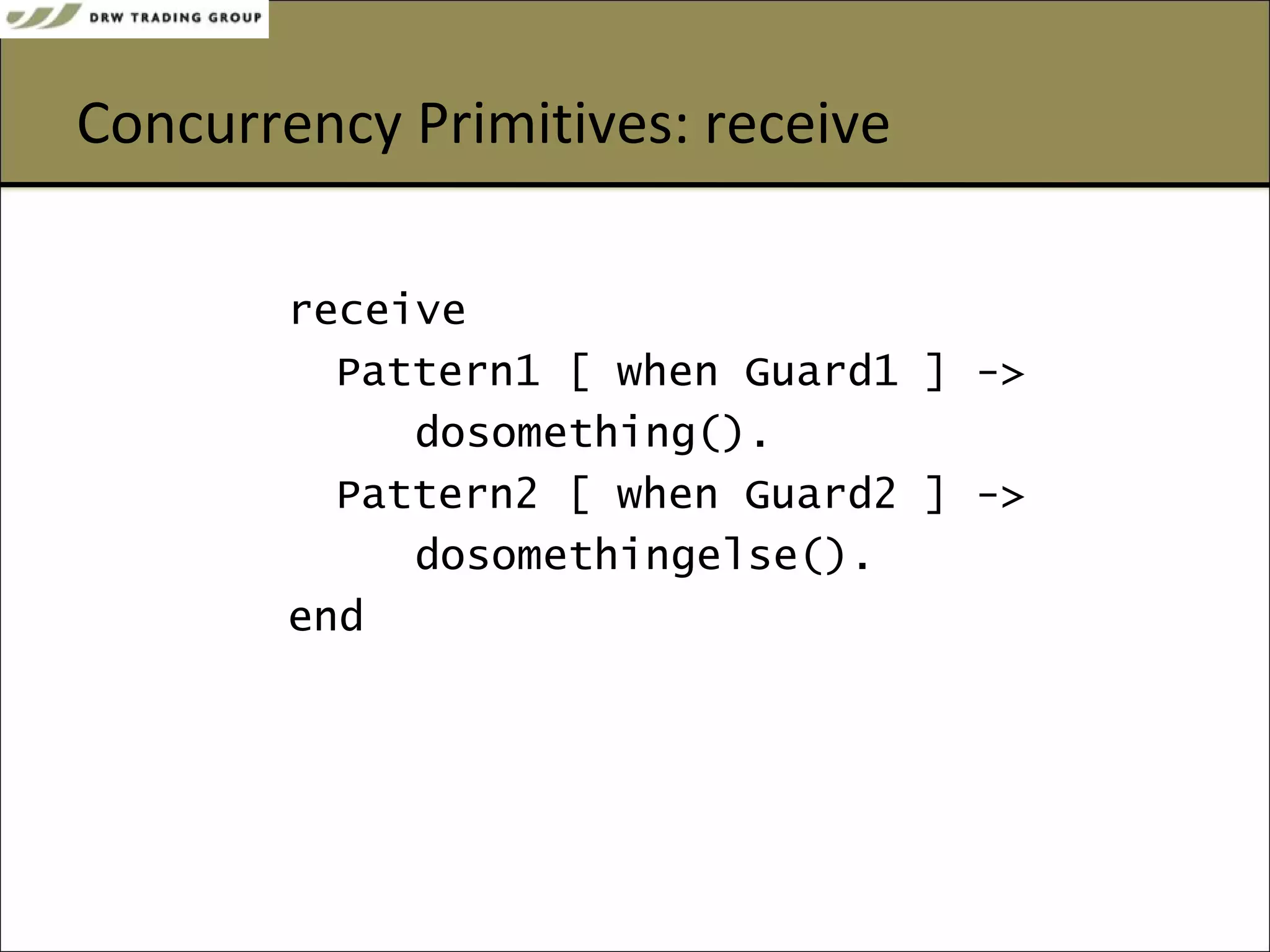 DRW TRADING GROUP

Concurrency Primitives: receive

receive
  Pattern1 [ when Guard1 ] ->
    dosomething().
  Pattern2 [ when Guard2 ] ->
    dosomethingelse().
end